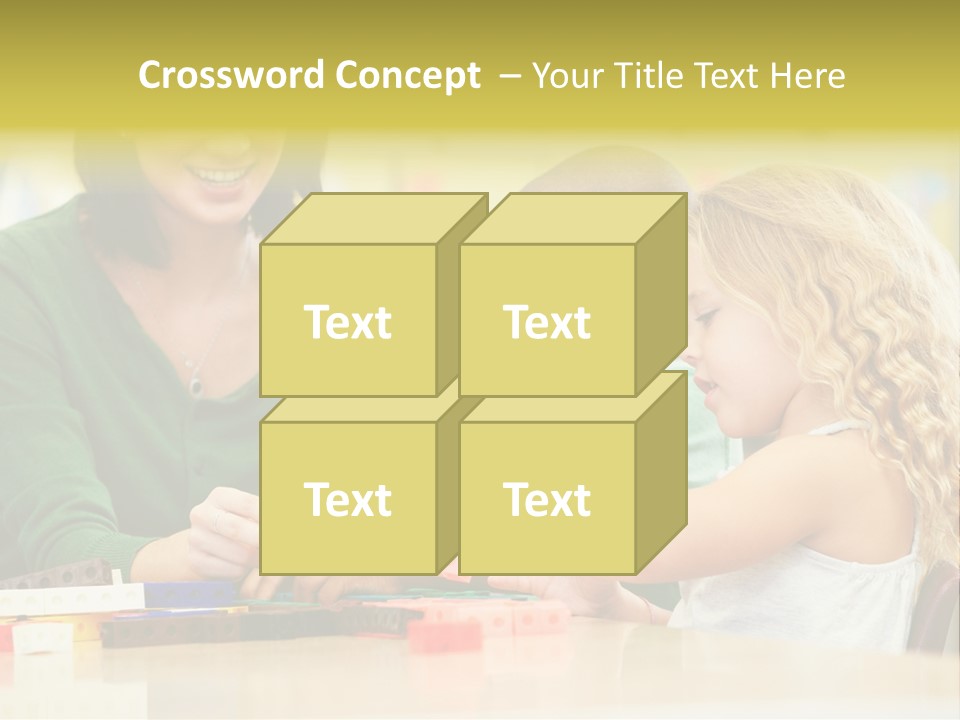 Crossword Concept – Your Title Text Here

Text

Text

Text

Text